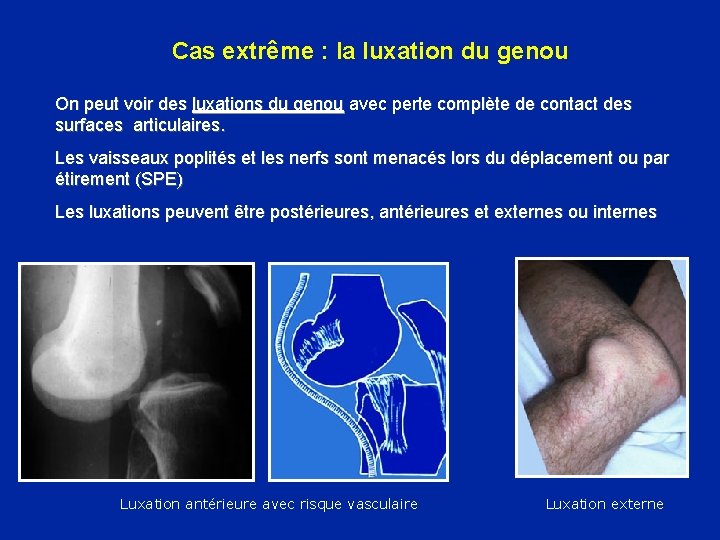 Cas extrême : la luxation du genou

On peut voir des luxations du genou avec perte complète de contact des surfaces articulaires.

Les vaisseaux poplités et les nerfs sont menacés lors du déplacement ou par étirement (SPE)

Les luxations peuvent être postérieures, antérieures et externes ou internes

Luxation antérieure avec risque vasculaire

Luxation externe